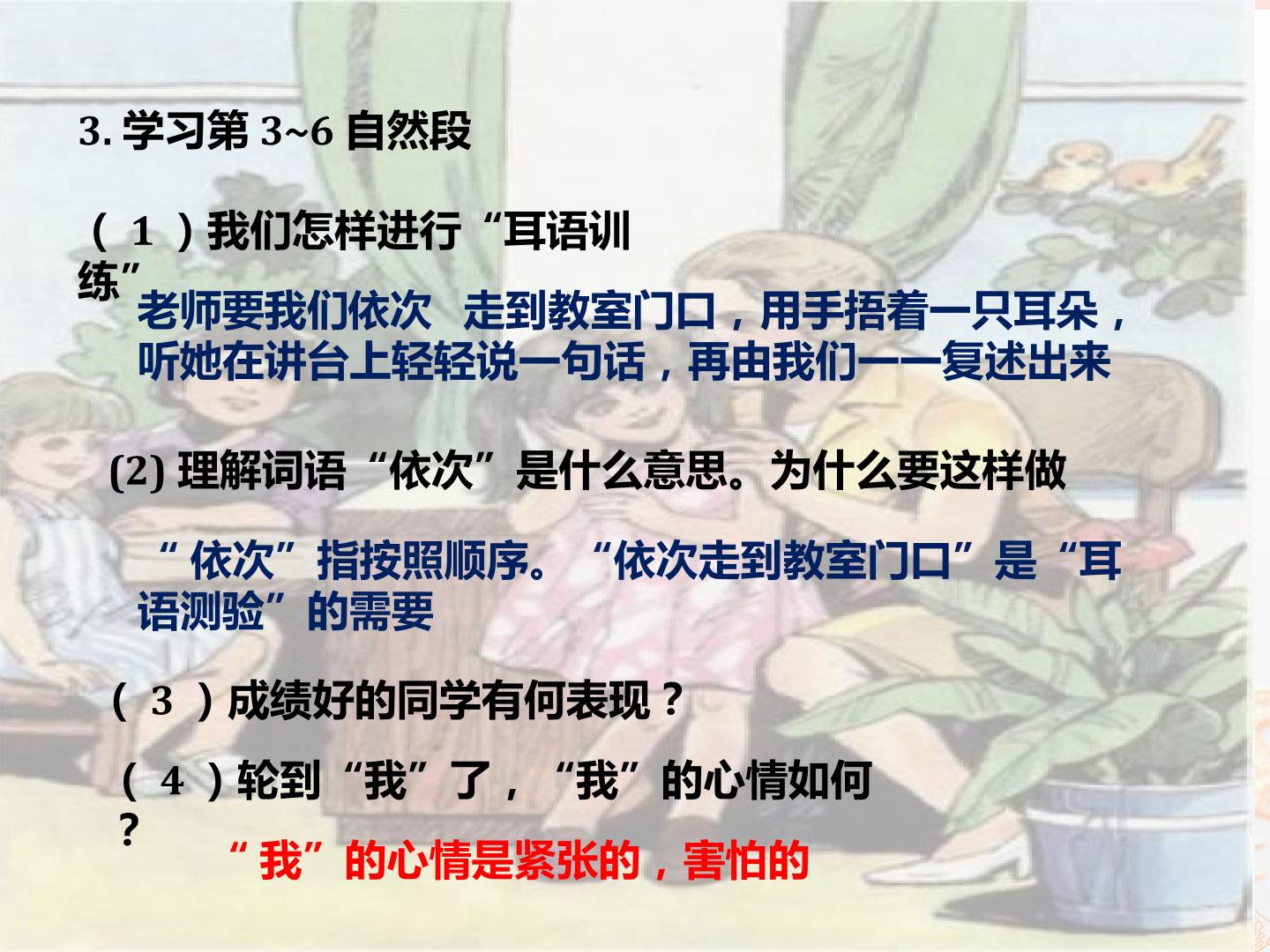 3.学习第3~6自然段

（1）我们怎样进行“耳语训练”

老师要我们依次 走到教室门口，用手捂着一只耳朵，听她在讲台上轻轻说一句话，再由我们一一复述出来

(2)理解词语“依次”是什么意思。为什么要这样做

“依次”指按照顺序。“依次走到教室门口”是“耳语测验”的需要

（3）成绩好的同学有何表现？

（4）轮到“我”了，“我”的心情如何？

“我”的心情是紧张的，害怕的